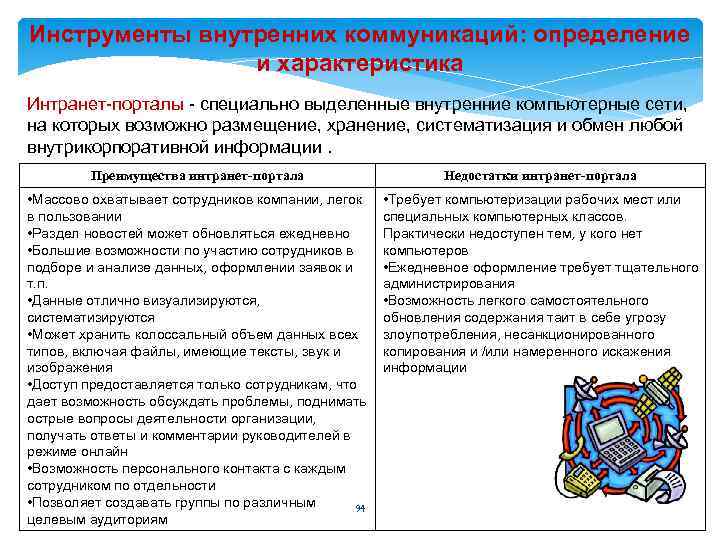 Инструменты внутренних коммуникаций: определение и характеристика

Интранет-порталы - специально выделенные внутренние компьютерные сети, на которых возможно размещение, хранение, систематизация и обмен любой внутрикорпоративной информации .

| Преимущества интранет-портала | Недостатки интранет-портала |
|---|---|
| •Массово охватывает сотрудников компании, легок в пользовании •Раздел новостей может обновляться ежедневно •Большие возможности по участию сотрудников в подборе и анализе данных, оформлении заявок и т.п. •Данные отлично визуализируются, систематизируются •Может хранить колоссальный объем данных всех типов, включая файлы, имеющие тексты, звук и изображения •Доступ предоставляется только сотрудникам, что дает возможность обсуждать проблемы, поднимать острые вопросы деятельности организации, получать ответы и комментарии руководителей в режиме онлайн •Возможность персонального контакта с каждым сотрудником по отдельности •Позволяет создавать группы по различным целевым аудиториям | •Требует компьютеризации рабочих мест или специальных компьютерных классов. Практически недоступен тем, у кого нет компьютеров •Ежедневное оформление требует тщательного администрирования •Возможность легкого самостоятельного обновления содержания таит в себе угрозу злоупотребления, несанкционированного копирования и /или намеренного искажения информации |

94